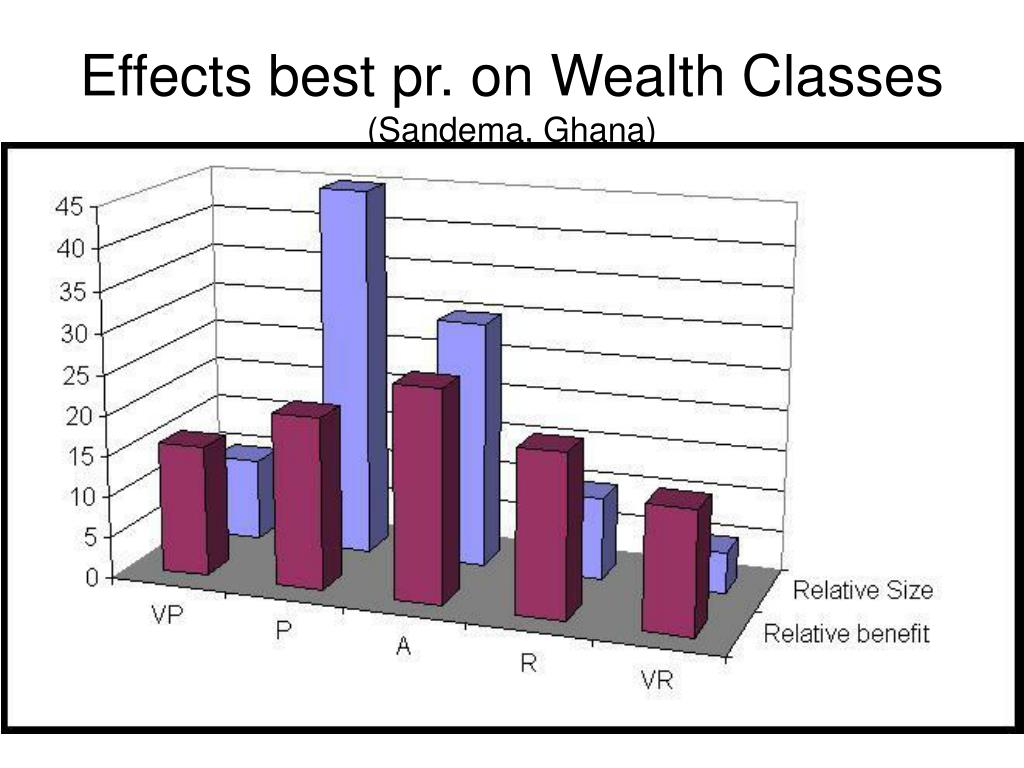 Effects best pr. on Wealth Classes
(Sandema, Ghana)

45
40
35
30
25
20
15
10
5
0

VP
P
A
R
VR

Relative Size
Relative benefit